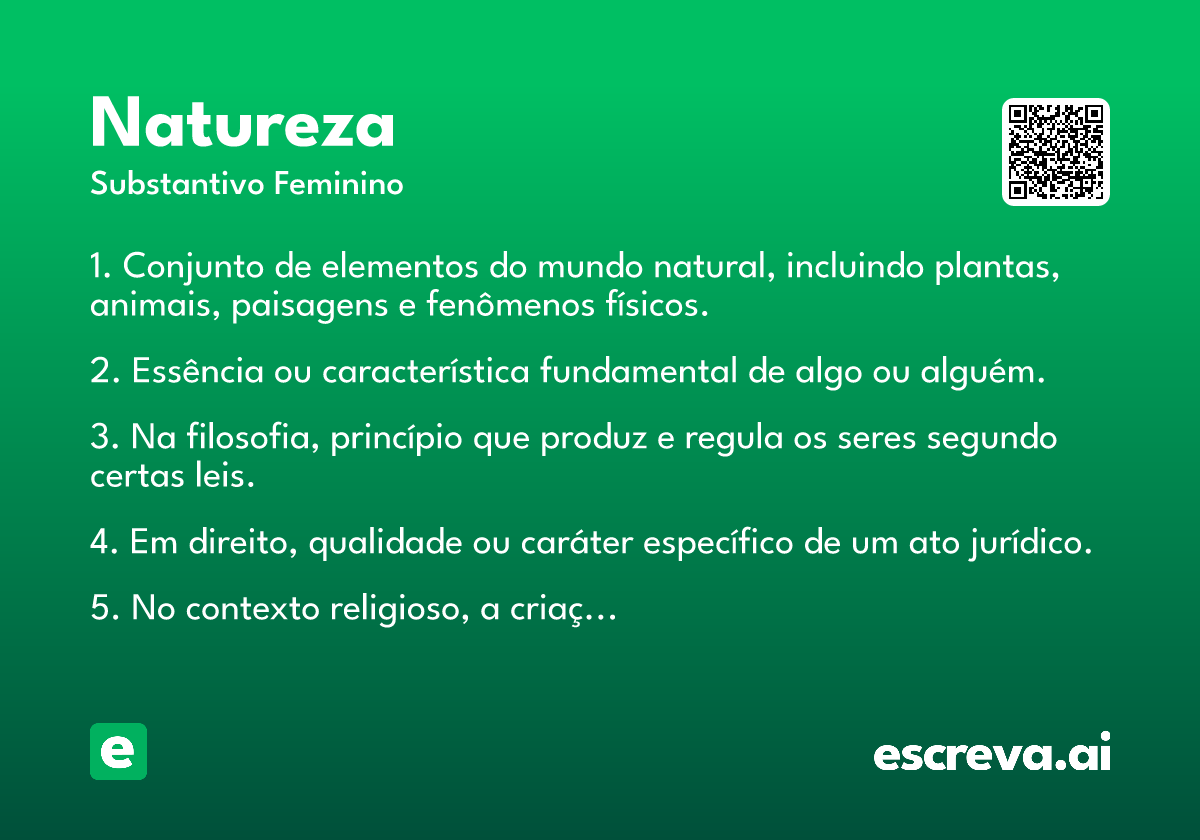 Natureza
Substantivo Feminino

1. Conjunto de elementos do mundo natural, incluindo plantas, animais, paisagens e fenômenos físicos.

2. Essência ou característica fundamental de algo ou alguém.

3. Na filosofia, princípio que produz e regula os seres segundo certas leis.

4. Em direito, qualidade ou caráter específico de um ato jurídico.

5. No contexto religioso, a criaç...

e

escreva.ai